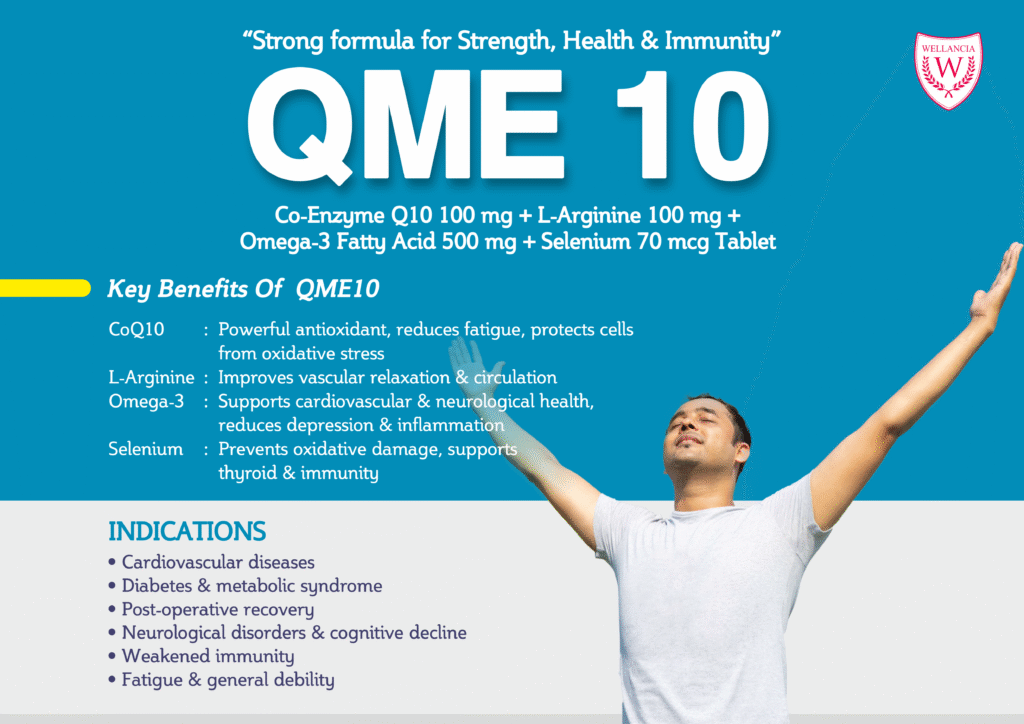 "Strong formula for Strength, Health & Immunity"

WELLANCIA
W

QME 10

Co-Enzyme Q10 100 mg + L-Arginine 100 mg + Omega-3 Fatty Acid 500 mg + Selenium 70 mcg Tablet

Key Benefits Of QME10

CoQ10 : Powerful antioxidant, reduces fatigue, protects cells from oxidative stress
L-Arginine : Improves vascular relaxation & circulation
Omega-3 : Supports cardiovascular & neurological health, reduces depression & inflammation
Selenium : Prevents oxidative damage, supports thyroid & immunity

INDICATIONS
• Cardiovascular diseases
• Diabetes & metabolic syndrome
• Post-operative recovery
• Neurological disorders & cognitive decline
• Weakened immunity
• Fatigue & general debility